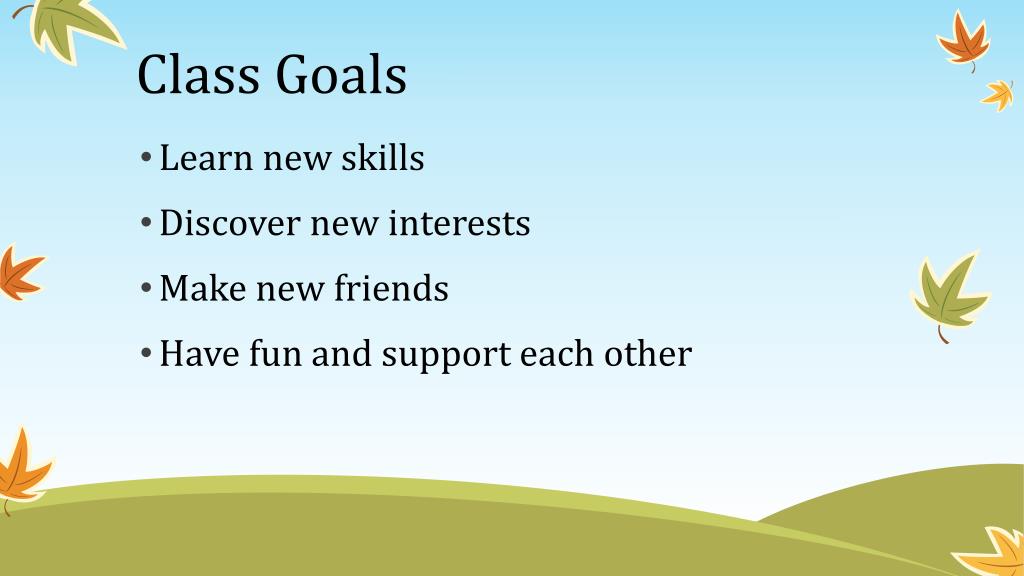 Class Goals

• Learn new skills
• Discover new interests
• Make new friends
• Have fun and support each other